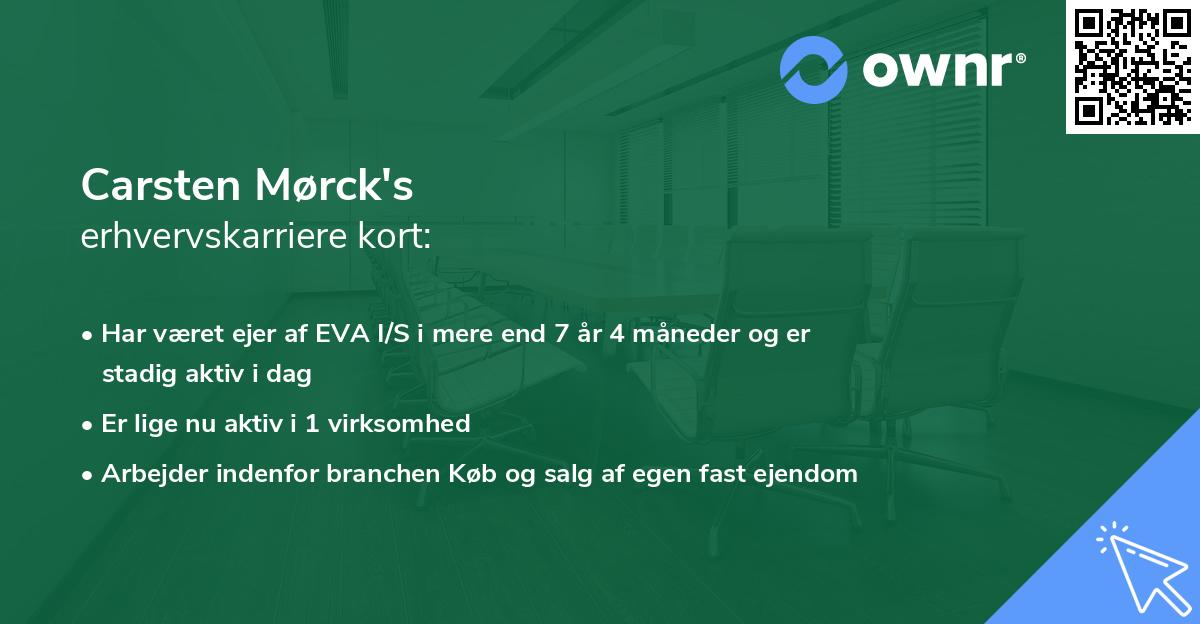 ownr®

Carsten Mørck's
erhvervskarriere kort:

• Har været ejer af EVA I/S i mere end 7 år 4 måneder og er stadig aktiv i dag
• Er lige nu aktiv i 1 virksomhed
• Arbejder indenfor branchen Køb og salg af egen fast ejendom